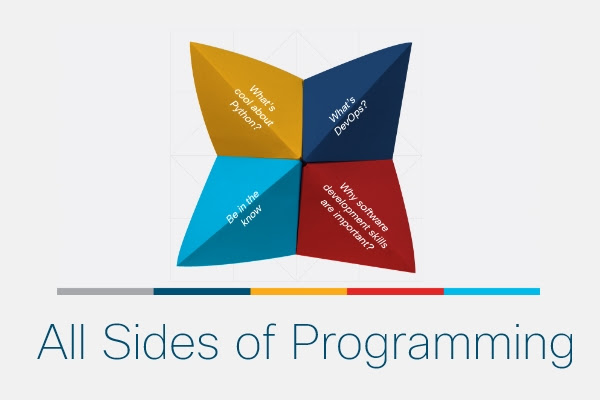 What's cool about Python?

What's DevOps?

Be in the know

Why software development skills are important?

All Sides of Programming